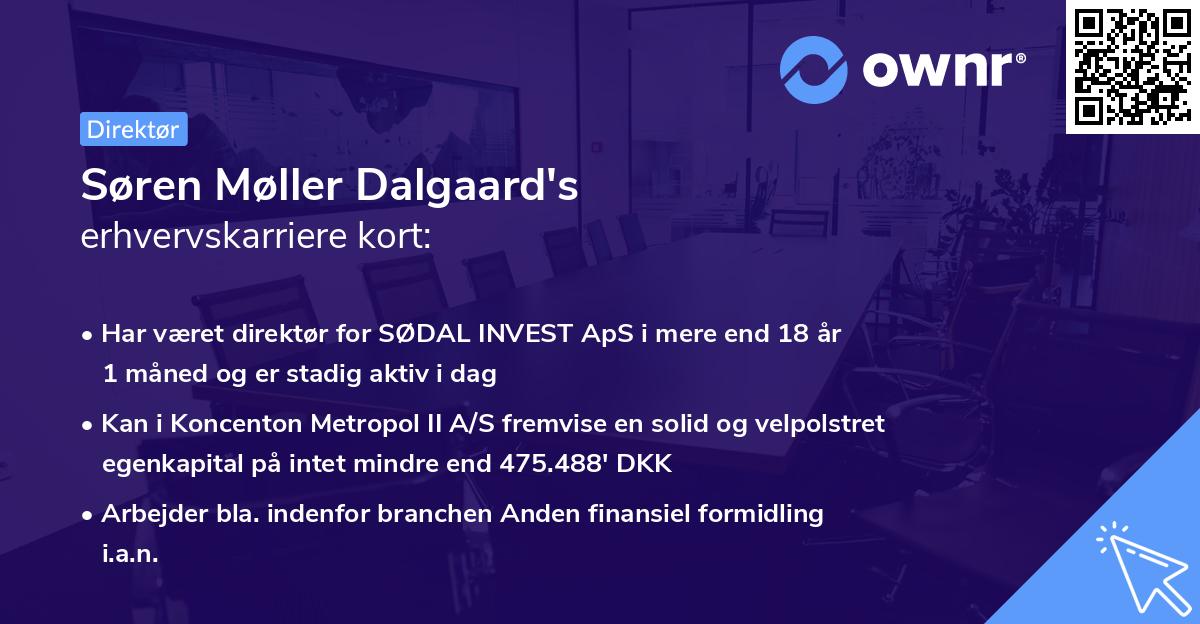 ownr®

Direktør

Søren Møller Dalgaard's
erhvervskarriere kort:

• Har været direktør for SØDAL INVEST ApS i mere end 18 år 1 måned og er stadig aktiv i dag
• Kan i Koncenton Metropol II A/S fremvise en solid og velpolstret egenkapital på intet mindre end 475.488' DKK
• Arbejder bla. indenfor branchen Anden finansiel formidling i.a.n.